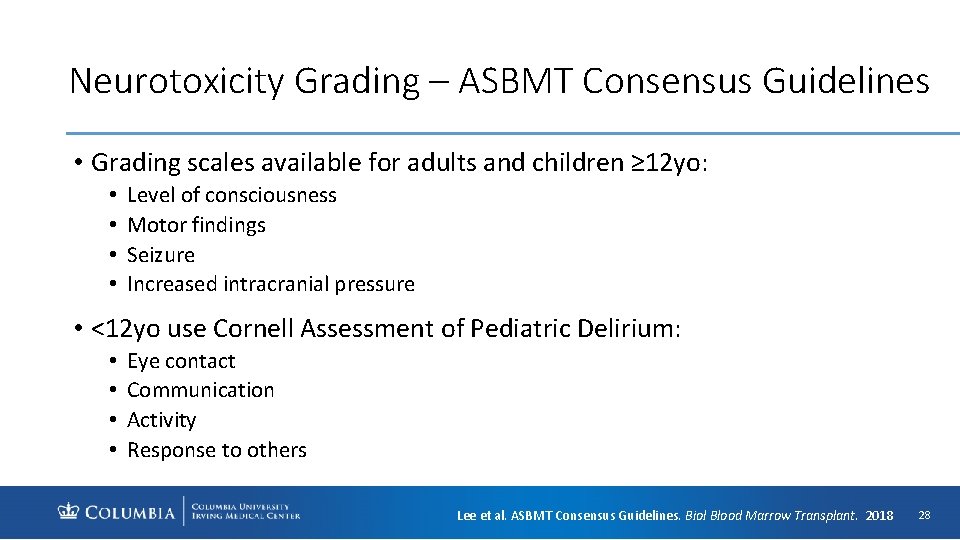 Neurotoxicity Grading – ASBMT Consensus Guidelines

• Grading scales available for adults and children ≥12yo:
  • Level of consciousness
  • Motor findings
  • Seizure
  • Increased intracranial pressure

• <12yo use Cornell Assessment of Pediatric Delirium:
  • Eye contact
  • Communication
  • Activity
  • Response to others

COLUMBIA | COLUMBIA UNIVERSITY IRVING MEDICAL CENTER

Lee et al. ASBMT Consensus Guidelines. Biol Blood Marrow Transplant. 2018

28